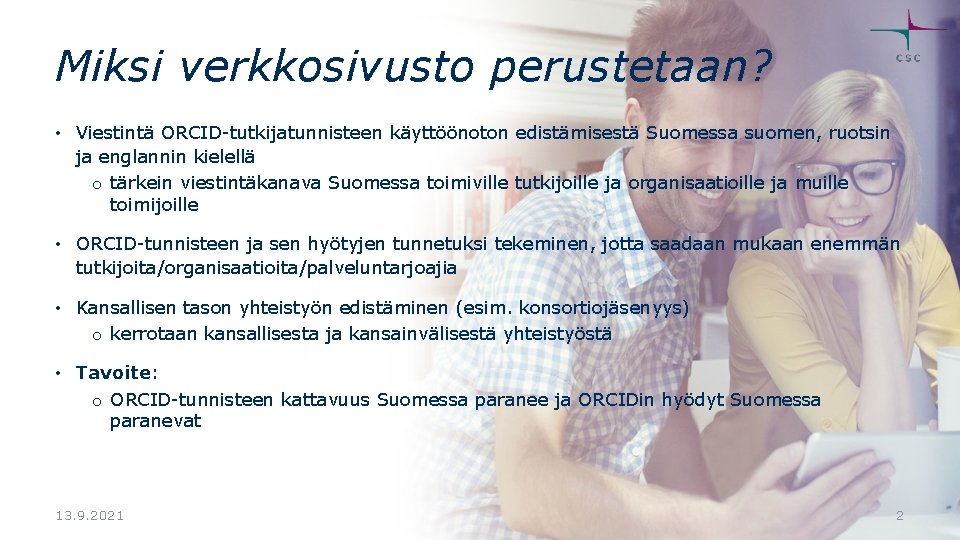 Miksi verkkosivusto perustetaan?

CSC

• Viestintä ORCID-tutkijatunnisteen käyttöönoton edistämisestä Suomessa suomen, ruotsin ja englannin kielellä
o tärkein viestintäkanava Suomessa toimiville tutkijoille ja organisaatioille ja muille toimijoille

• ORCID-tunnisteen ja sen hyötyjen tunnetuksi tekeminen, jotta saadaan mukaan enemmän tutkijoita/organisaatioita/palveluntarjoajia

• Kansallisen tason yhteistyön edistäminen (esim. konsortiojäsenyys)
o kerrotaan kansallisesta ja kansainvälisestä yhteistyöstä

• Tavoite:
o ORCID-tunnisteen kattavuus Suomessa paranee ja ORCIDin hyödyt Suomessa paranevat

13.9.2021

2